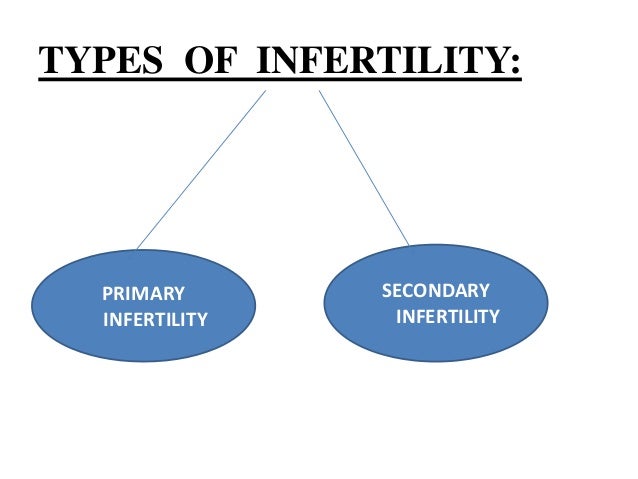 TYPES OF INFERTILITY:

PRIMARY INFERTILITY

SECONDARY INFERTILITY